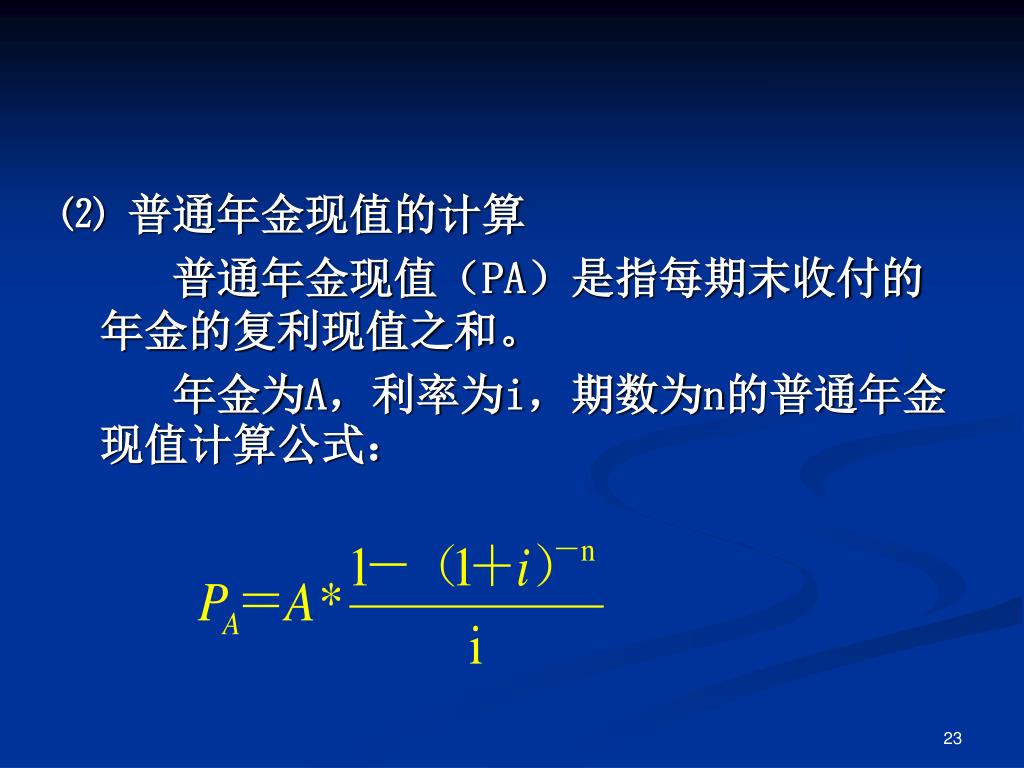 ⑵ 普通年金现值的计算

普通年金现值（PA）是指每期末收付的年金的复利现值之和。

年金为A，利率为i，期数为n的普通年金现值计算公式：

$P_A = A * \frac{1-(1+i)^{-n}}{i}$

23